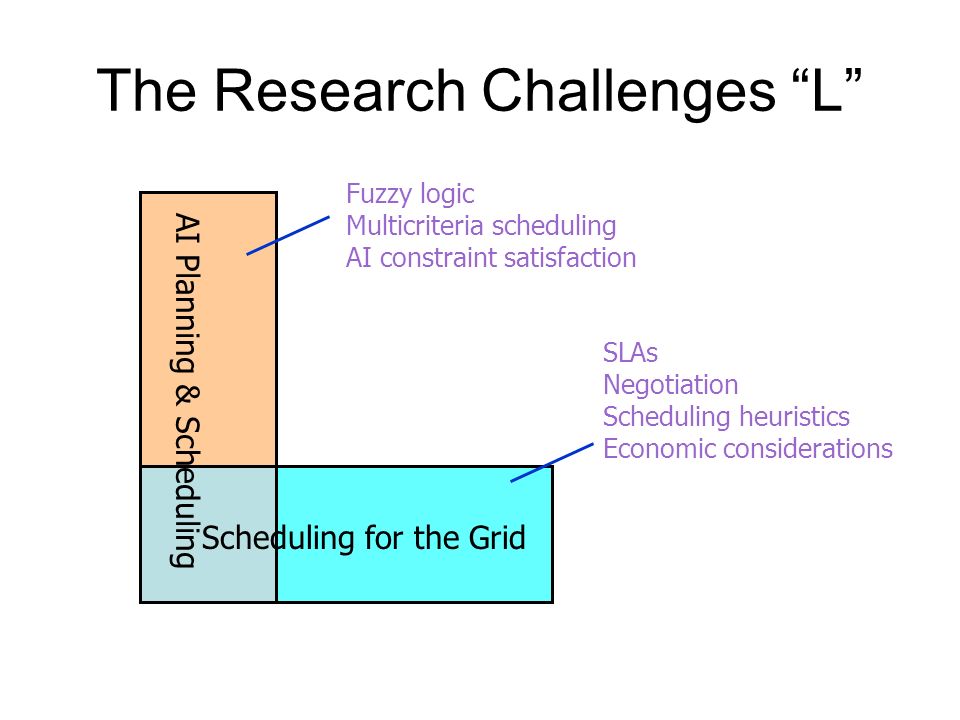 The Research Challenges “L”

AI Planning & Scheduling

Fuzzy logic
Multicriteria scheduling
AI constraint satisfaction

SLAs
Negotiation
Scheduling heuristics
Economic considerations

Scheduling for the Grid